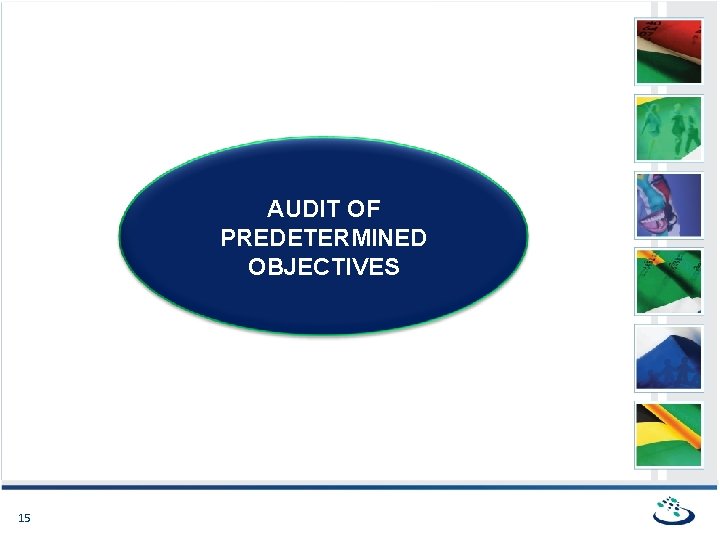 AUDIT OF PREDETERMINED OBJECTIVES

15